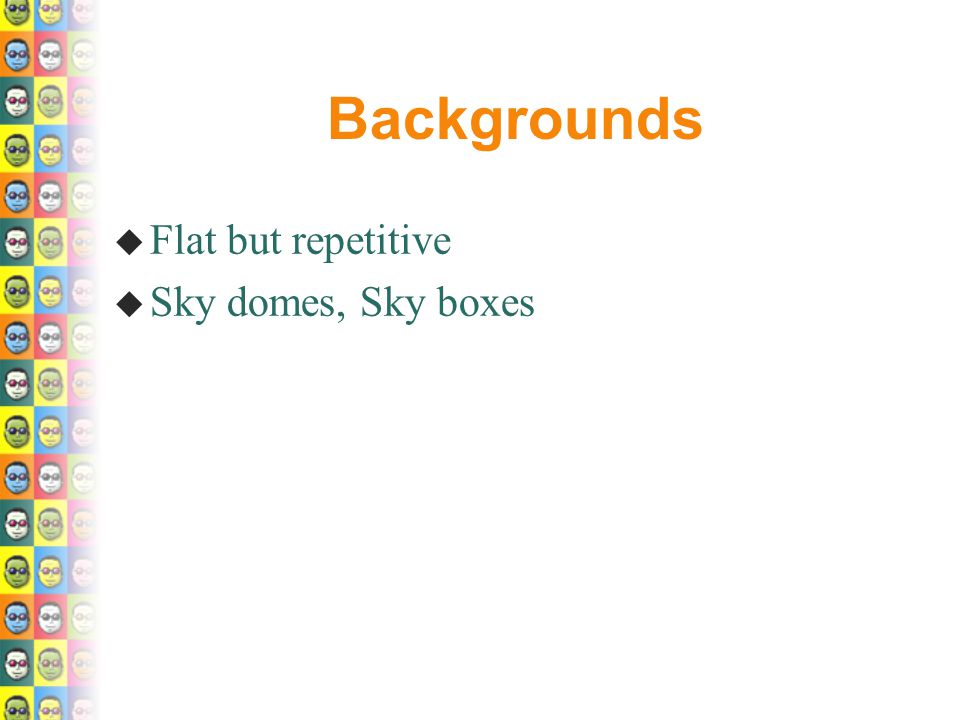 Backgrounds

◆ Flat but repetitive
◆ Sky domes, Sky boxes